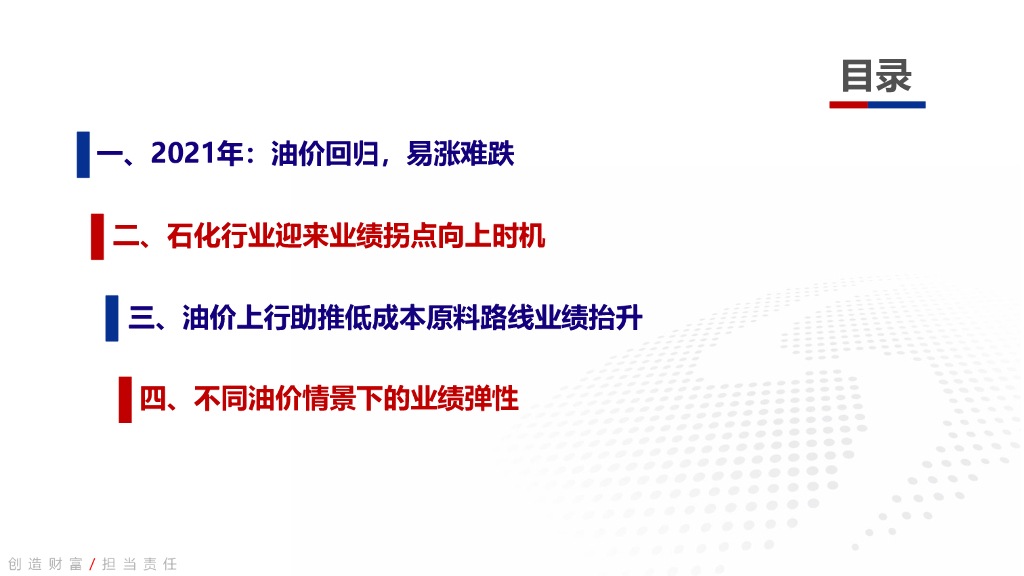 目录

一、2021年：油价回归，易涨难跌

二、石化行业迎来业绩拐点向上时机

三、油价上行助推低成本原料路线业绩抬升

四、不同油价情景下的业绩弹性

创造财富 / 担当责任